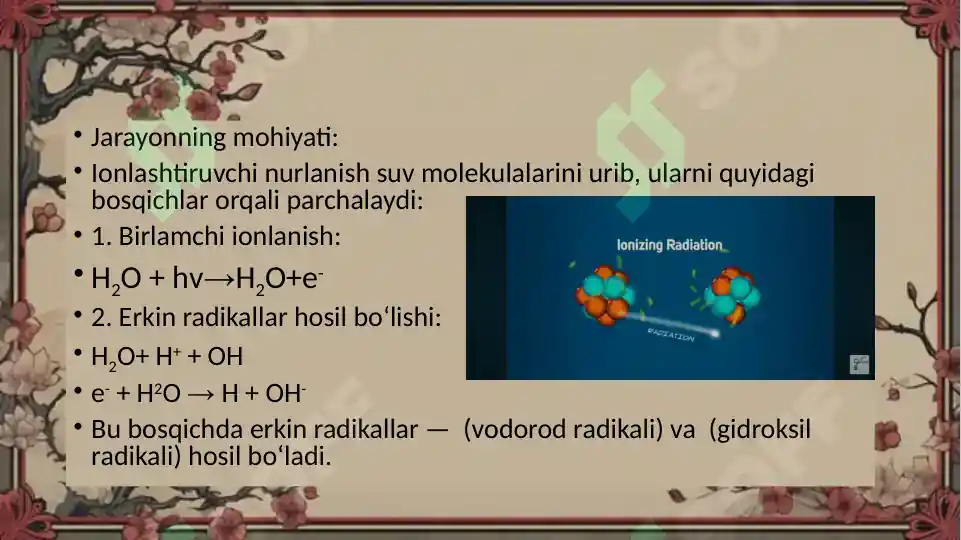 • Jarayonning mohiyati:

• Ionlashtiruvchi nurlanish suv molekulalarini urib, ularni quyidagi bosqichlar orqali parchalaydi:

• 1. Birlamchi ionlanish:

• $H_2O + hv \rightarrow H_2O + e^-$

• 2. Erkin radikallar hosil bo‘lishi:

• $H_2O + H^+ + OH$

• $e^- + H^2O \rightarrow H + OH^-$

• Bu bosqichda erkin radikallar — (vodorod radikali) va (gidroksil radikali) hosil bo‘ladi.

Ionizing Radiation

RADIATION